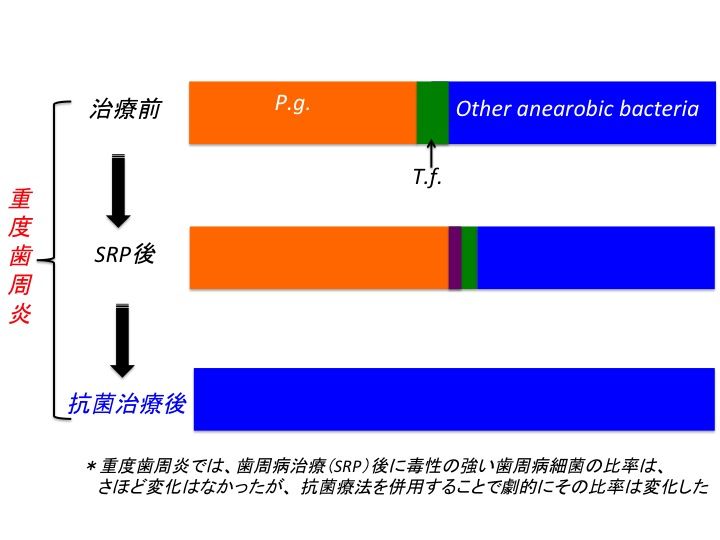 重度歯周炎

治療前

P.g.

Other anearobic bacteria

T.f.

SRP後

抗菌治療後

＊重度歯周炎では、歯周病治療（SRP）後に毒性の強い歯周病細菌の比率は、さほど変化はなかったが、抗菌療法を併用することで劇的にその比率は変化した